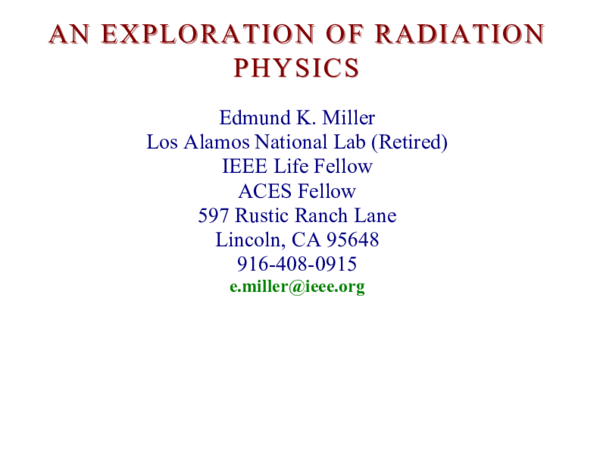 AN EXPLORATION OF RADIATION PHYSICS

Edmund K. Miller
Los Alamos National Lab (Retired)
IEEE Life Fellow
ACES Fellow
597 Rustic Ranch Lane
Lincoln, CA 95648
916-408-0915
e.miller@ieee.org